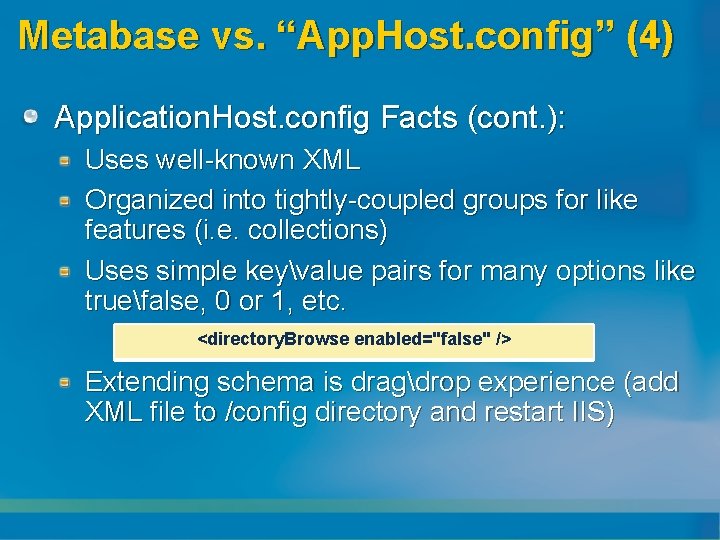 Metabase vs. “AppHost.config” (4)

ApplicationHost.config Facts (cont.):

Uses well-known XML

Organized into tightly-coupled groups for like features (i.e. collections)

Uses simple key\value pairs for many options like true\false, 0 or 1, etc.

<directoryBrowse enabled="false" />

Extending schema is drag\drop experience (add XML file to /config directory and restart IIS)